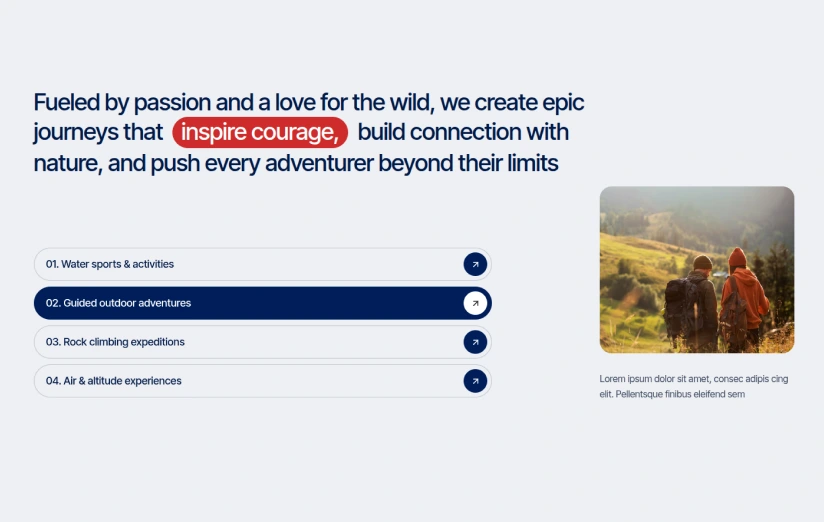 Fueled by passion and a love for the wild, we create epic journeys that inspire courage, build connection with nature, and push every adventurer beyond their limits

01. Water sports & activities

02. Guided outdoor adventures

03. Rock climbing expeditions

04. Air & altitude experiences

Lorem ipsum dolor sit amet, consec adipis cing elit. Pellentsque finibus eleifend sem